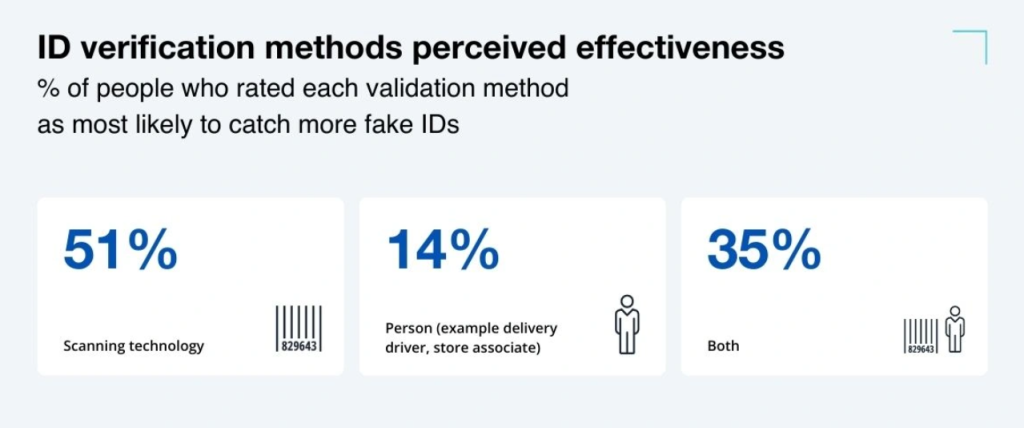 ID verification methods perceived effectiveness
% of people who rated each validation method as most likely to catch more fake IDs

51%
Scanning technology
829643

14%
Person (example delivery driver, store associate)

35%
Both
829643